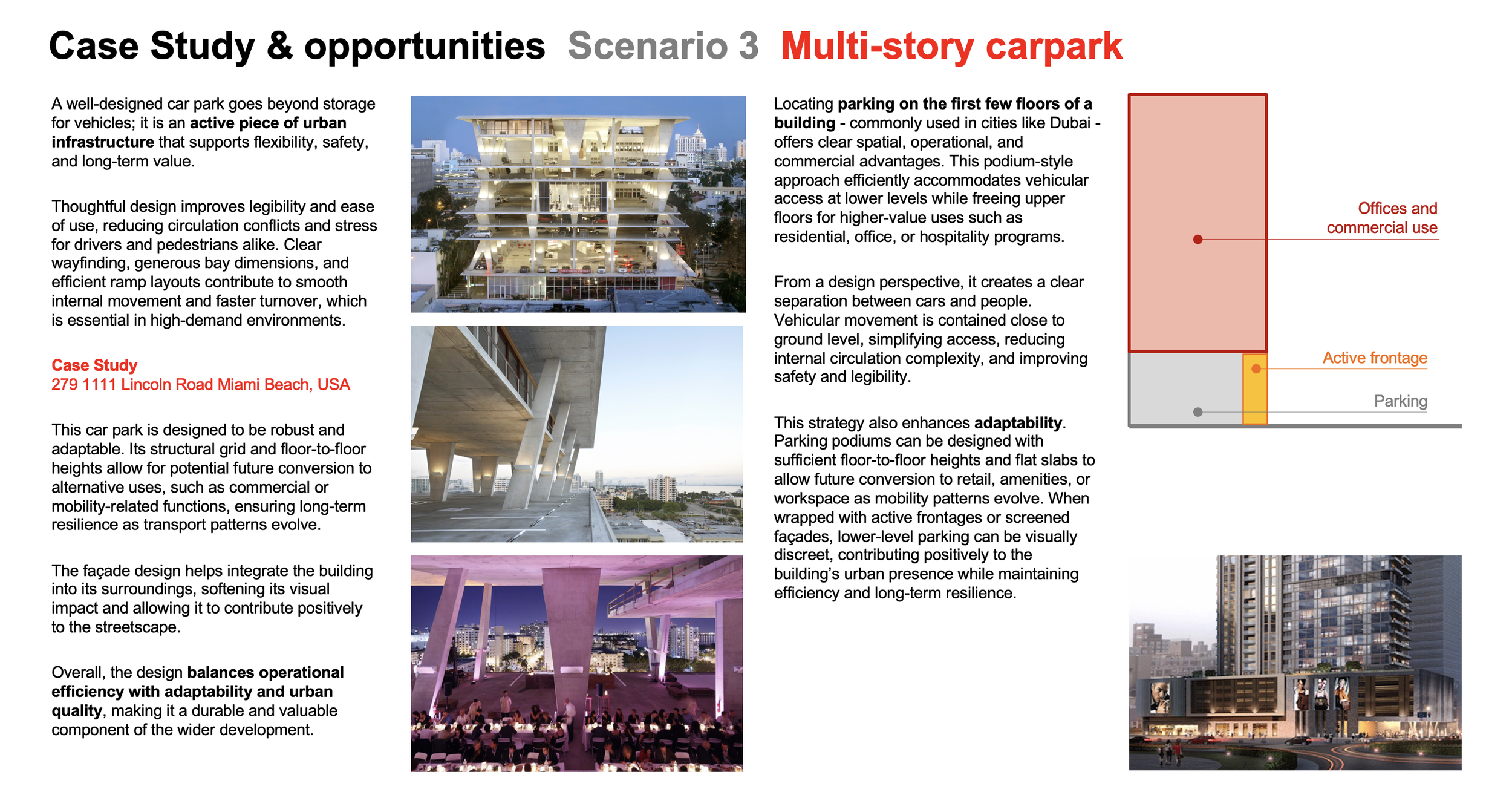 Case Study & opportunities Scenario 3 Multi-story carpark

A well-designed car park goes beyond storage for vehicles; it is an active piece of urban infrastructure that supports flexibility, safety, and long-term value.

Thoughtful design improves legibility and ease of use, reducing circulation conflicts and stress for drivers and pedestrians alike. Clear wayfinding, generous bay dimensions, and efficient ramp layouts contribute to smooth internal movement and faster turnover, which is essential in high-demand environments.

Case Study
279 1111 Lincoln Road Miami Beach, USA

This car park is designed to be robust and adaptable. Its structural grid and floor-to-floor heights allow for potential future conversion to alternative uses, such as commercial or mobility-related functions, ensuring long-term resilience as transport patterns evolve.

The façade design helps integrate the building into its surroundings, softening its visual impact and allowing it to contribute positively to the streetscape.

Overall, the design balances operational efficiency with adaptability and urban quality, making it a durable and valuable component of the wider development.

Locating parking on the first few floors of a building - commonly used in cities like Dubai - offers clear spatial, operational, and commercial advantages. This podium-style approach efficiently accommodates vehicular access at lower levels while freeing upper floors for higher-value uses such as residential, office, or hospitality programs.

From a design perspective, it creates a clear separation between cars and people. Vehicular movement is contained close to ground level, simplifying access, reducing internal circulation complexity, and improving safety and legibility.

This strategy also enhances adaptability. Parking podiums can be designed with sufficient floor-to-floor heights and flat slabs to allow future conversion to retail, amenities, or workspace as mobility patterns evolve. When wrapped with active frontages or screened façades, lower-level parking can be visually discreet, contributing positively to the building's urban presence while maintaining efficiency and long-term resilience.

Offices and commercial use

Active frontage

Parking